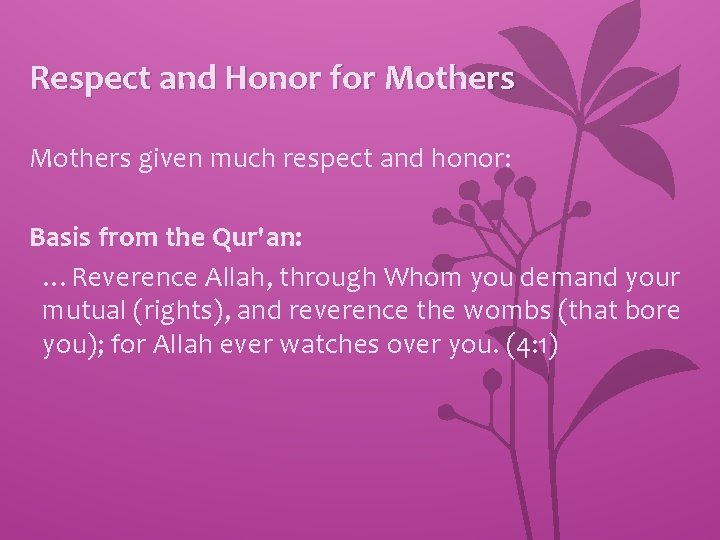 Respect and Honor for Mothers

Mothers given much respect and honor:

Basis from the Qur'an:

…Reverence Allah, through Whom you demand your mutual (rights), and reverence the wombs (that bore you); for Allah ever watches over you. (4:1)